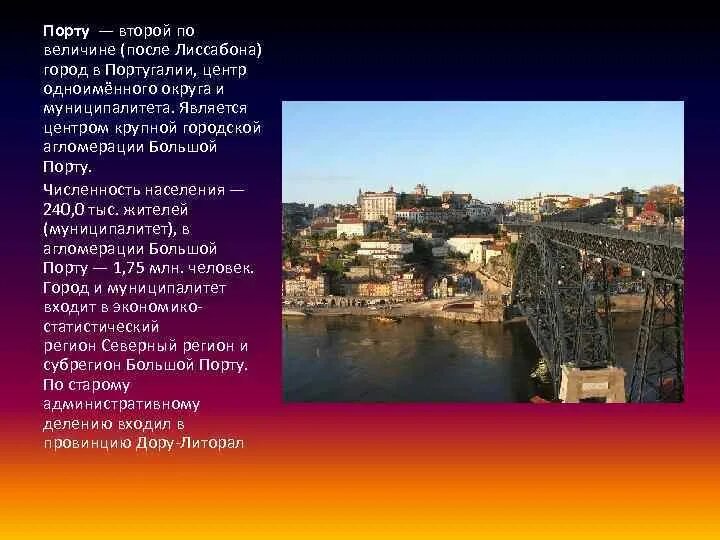 Порту — второй по величине (после Лиссабона) город в Португалии, центр одноимённого округа и муниципалитета. Является центром крупной городской агломерации Большой Порту.

Численность населения — 240,0 тыс. жителей (муниципалитет), в агломерации Большой Порту — 1,75 млн. человек. Город и муниципалитет входит в экономико-статистический регион Северный регион и субрегион Большой Порту. По старому административному делению входил в провинцию Дору-Литорал